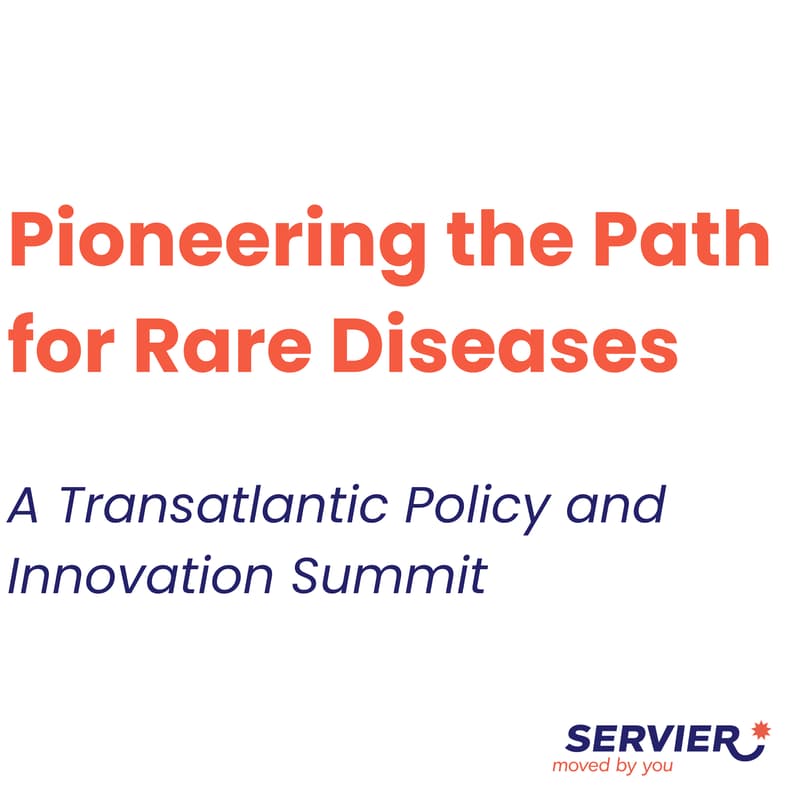 Pioneering the Path for Rare Diseases

A Transatlantic Policy and Innovation Summit

SERVIER
moved by you